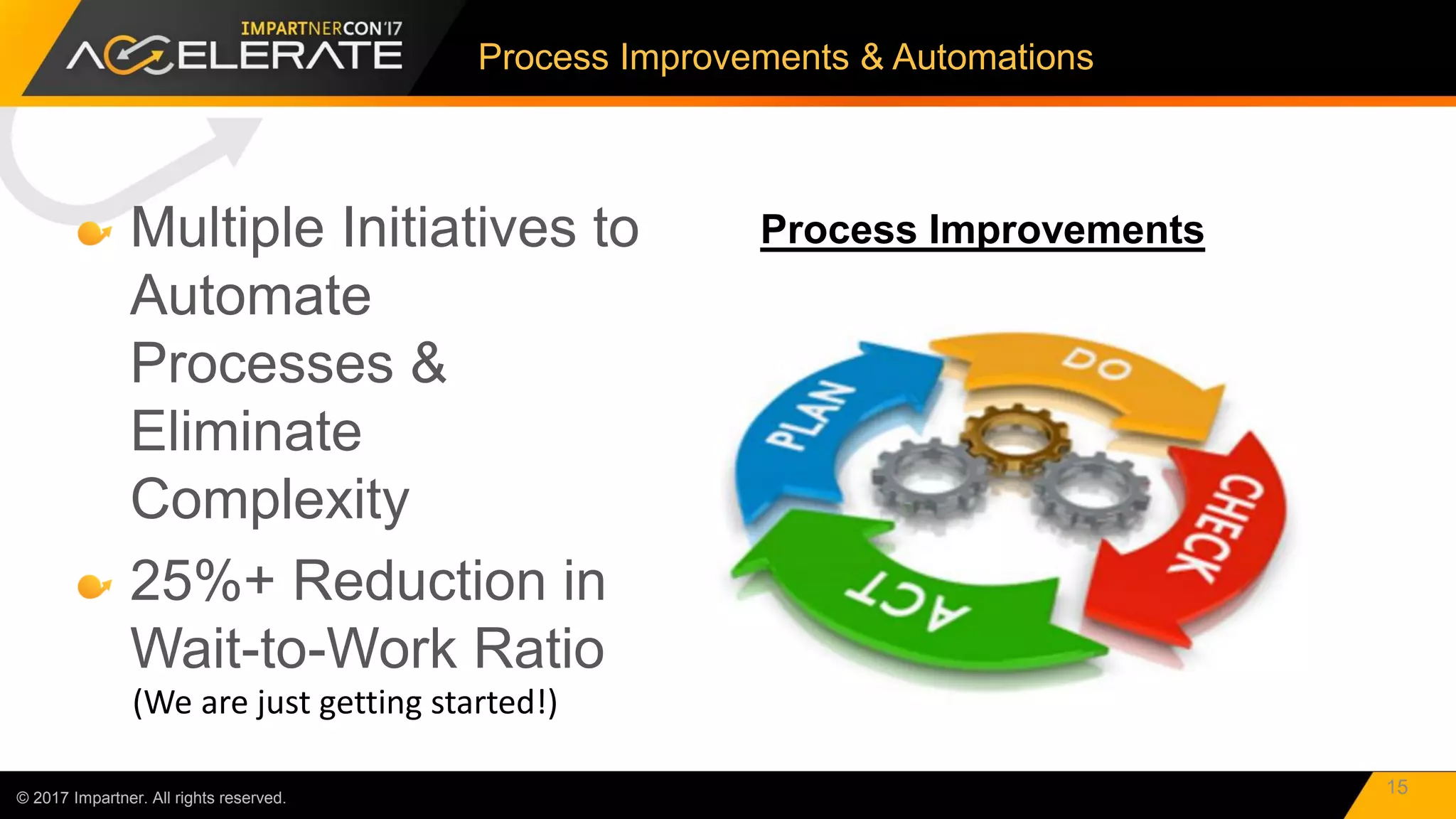 IMPARTNERCON'17
ACCELERATE

Process Improvements & Automations

Multiple Initiatives to Automate Processes & Eliminate Complexity

25%+ Reduction in Wait-to-Work Ratio
(We are just getting started!)

Process Improvements

PLAN
DO
CHECK
ACT

© 2017 Impartner. All rights reserved.

15